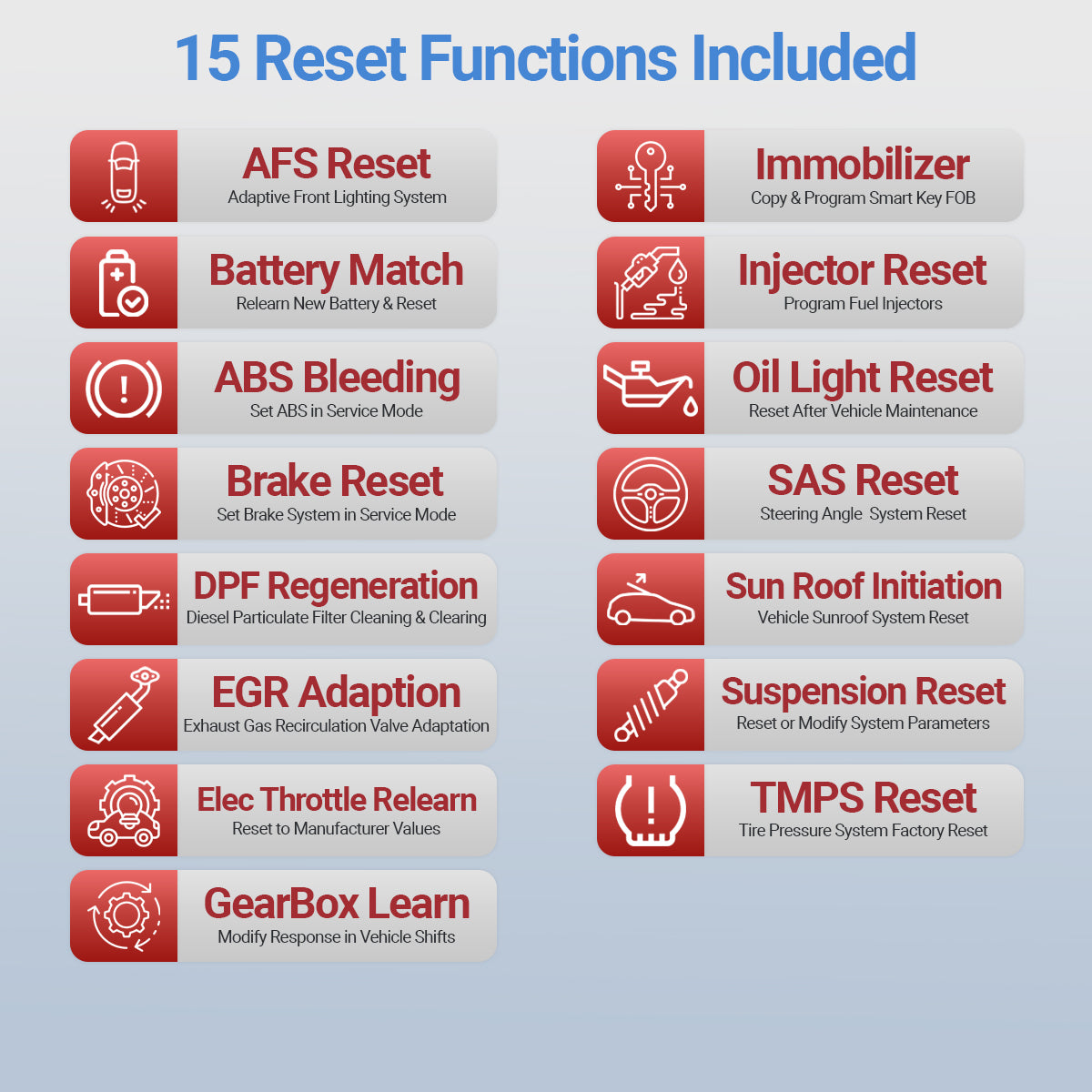 15 Reset Functions Included

AFS Reset
Adaptive Front Lighting System

Battery Match
Relearn New Battery & Reset

ABS Bleeding
Set ABS in Service Mode

Brake Reset
Set Brake System in Service Mode

DPF Regeneration
Diesel Particulate Filter Cleaning & Clearing

EGR Adaption
Exhaust Gas Recirculation Valve Adaptation

Elec Throttle Relearn
Reset to Manufacturer Values

GearBox Learn
Modify Response in Vehicle Shifts

Immobilizer
Copy & Program Smart Key FOB

Injector Reset
Program Fuel Injectors

Oil Light Reset
Reset After Vehicle Maintenance

SAS Reset
Steering Angle System Reset

Sun Roof Initiation
Vehicle Sunroof System Reset

Suspension Reset
Reset or Modify System Parameters

TMPS Reset
Tire Pressure System Factory Reset